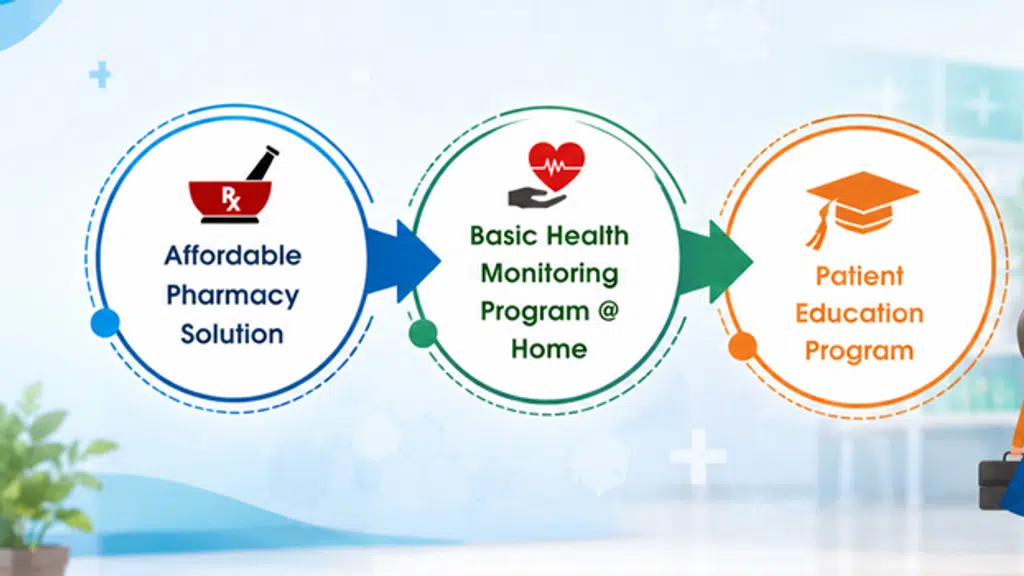 Rx

Affordable Pharmacy Solution

Basic Health Monitoring Program @ Home

Patient Education Program